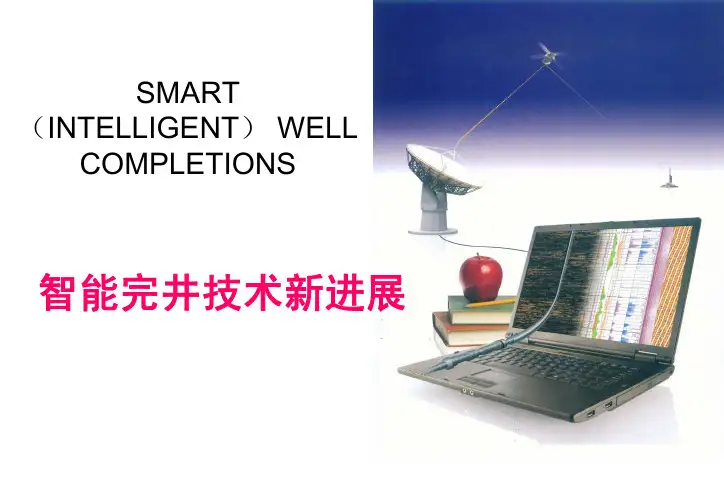 SMART
（INTELLIGENT） WELL
COMPLETIONS

智能完井技术新进展